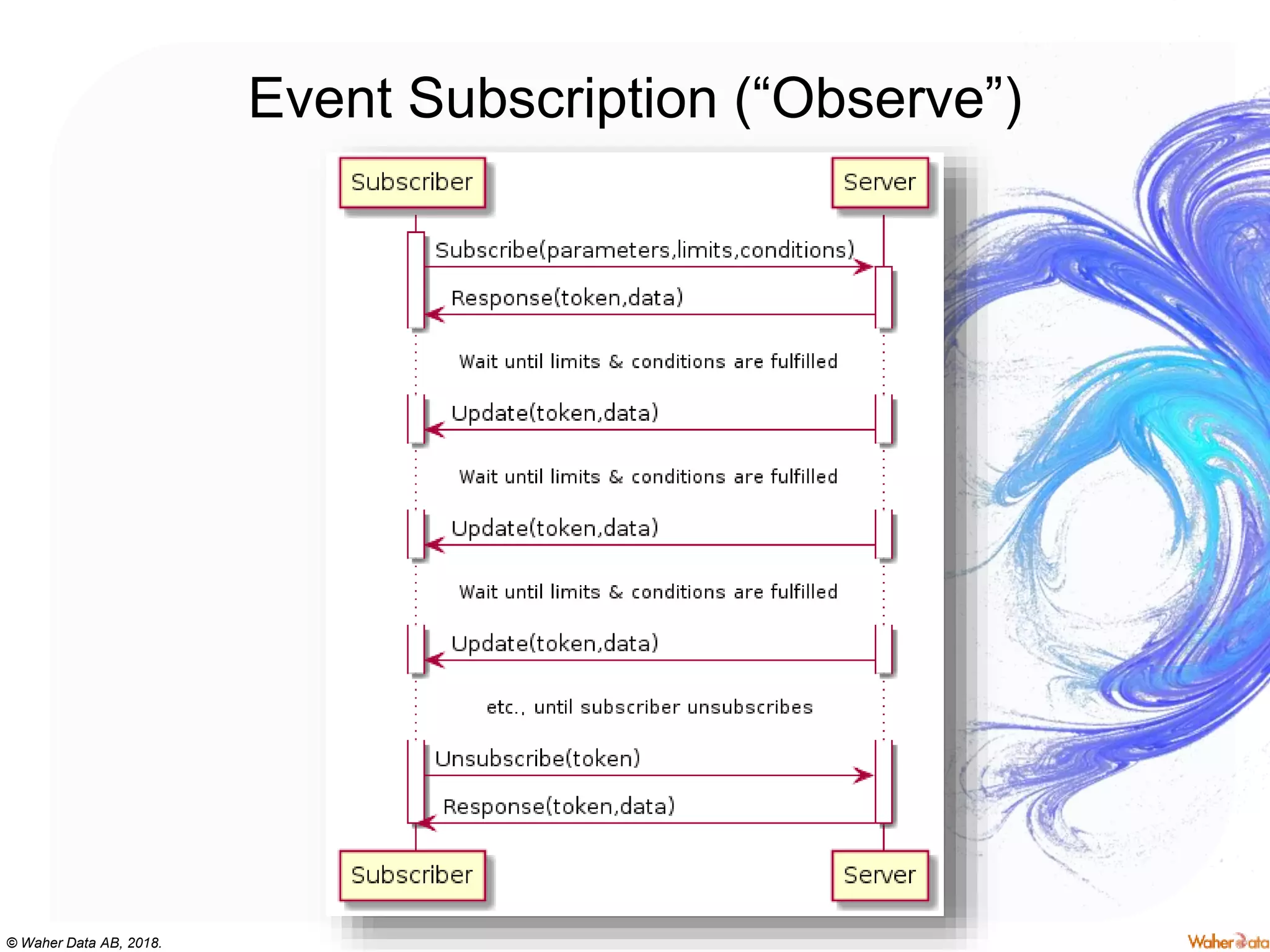 Event Subscription (“Observe”)

Subscriber

Server

Subscribe(parameters,limits,conditions)

Response(token,data)

Wait until limits & conditions are fulfilled

Update(token,data)

Wait until limits & conditions are fulfilled

Update(token,data)

Wait until limits & conditions are fulfilled

Update(token,data)

etc., until subscriber unsubscribes

Unsubscribe(token)

Response(token,data)

Subscriber

Server

© Waher Data AB, 2018.

Waher Data